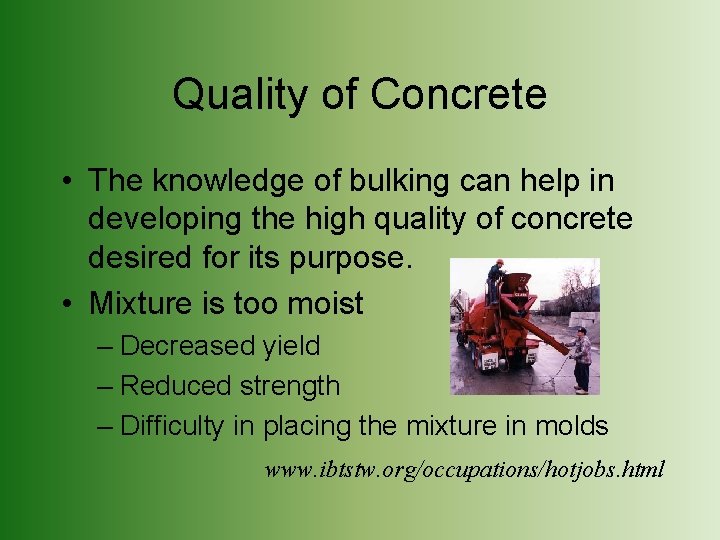 Quality of Concrete

• The knowledge of bulking can help in developing the high quality of concrete desired for its purpose.

• Mixture is too moist
– Decreased yield
– Reduced strength
– Difficulty in placing the mixture in molds

www.ibtstw.org/occupations/hotjobs.html